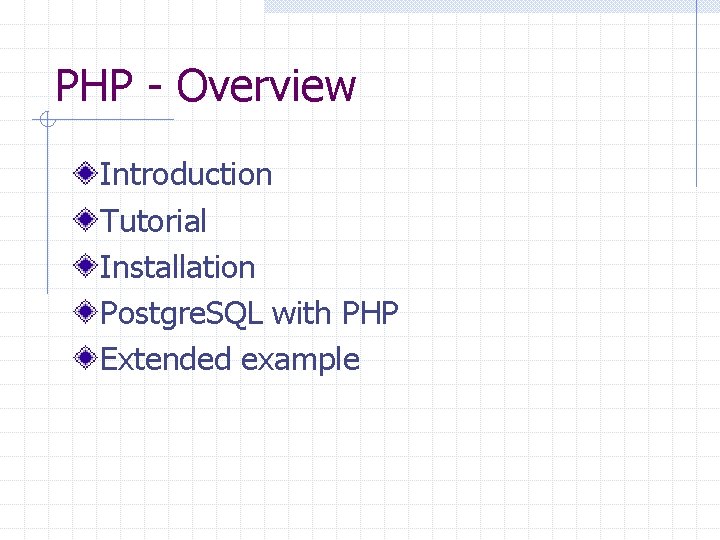 PHP - Overview

Introduction
Tutorial
Installation
PostgreSQL with PHP
Extended example